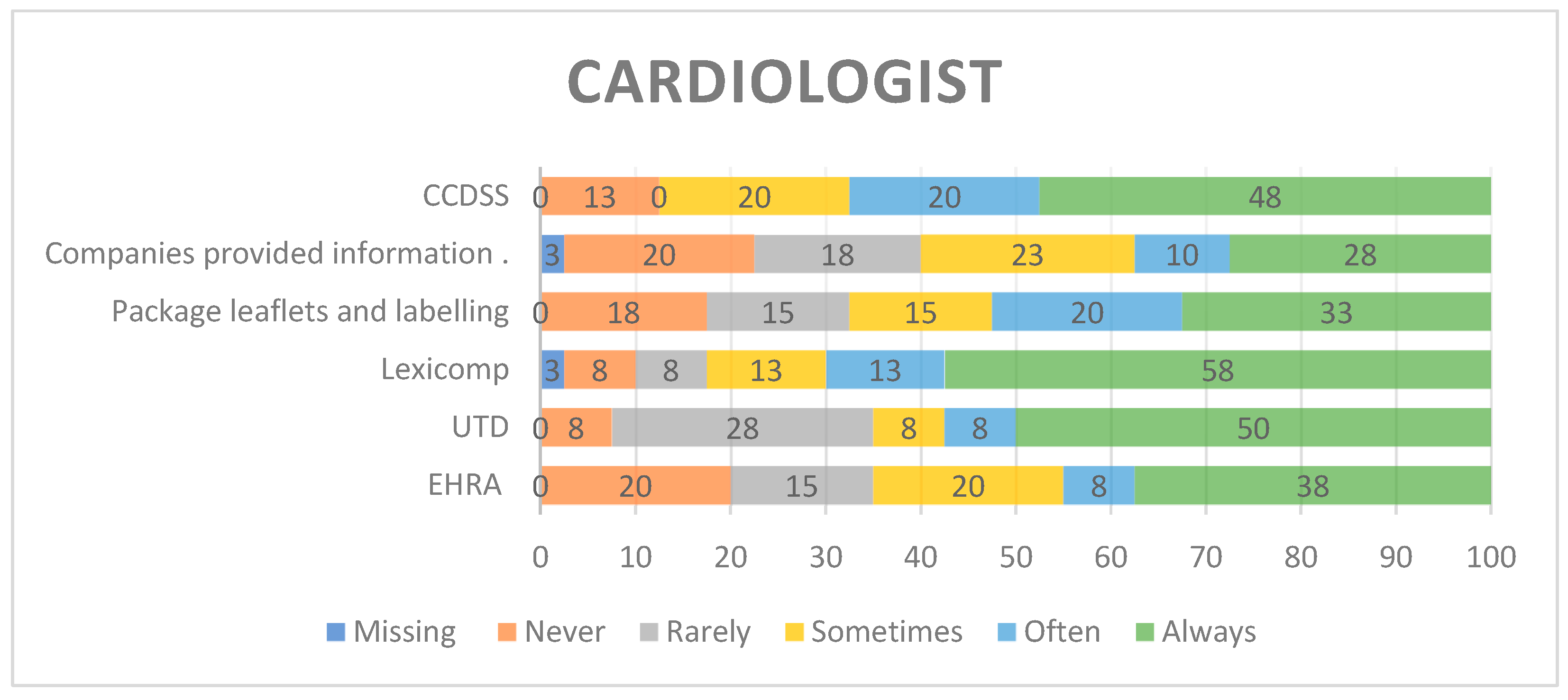 CARDIOLOGIST

CCDSS 0 13 0 20 20 48

Companies provided information . 3 20 18 23 10 28

Package leaflets and labelling 0 18 15 15 20 33

Lexicomp 3 8 8 13 13 58

UTD 0 8 28 8 8 50

EHRA 0 20 15 20 8 38

0 10 20 30 40 50 60 70 80 90 100

Missing Never Rarely Sometimes Often Always